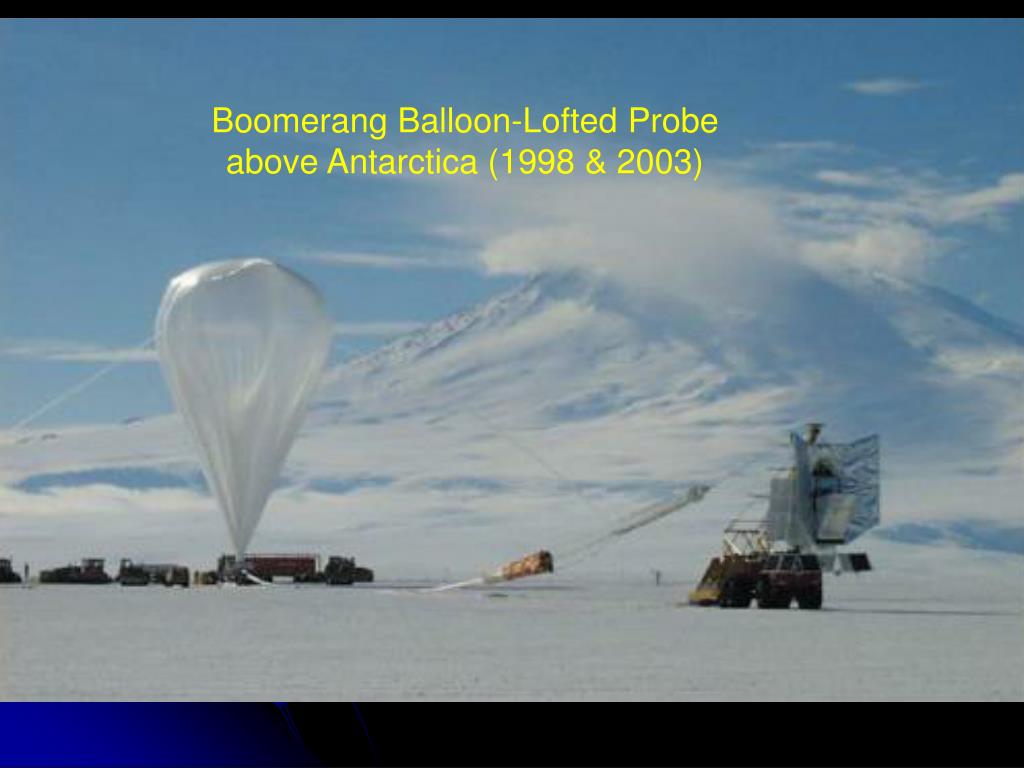 Boomerang Balloon-Lofted Probe above Antarctica (1998 & 2003)